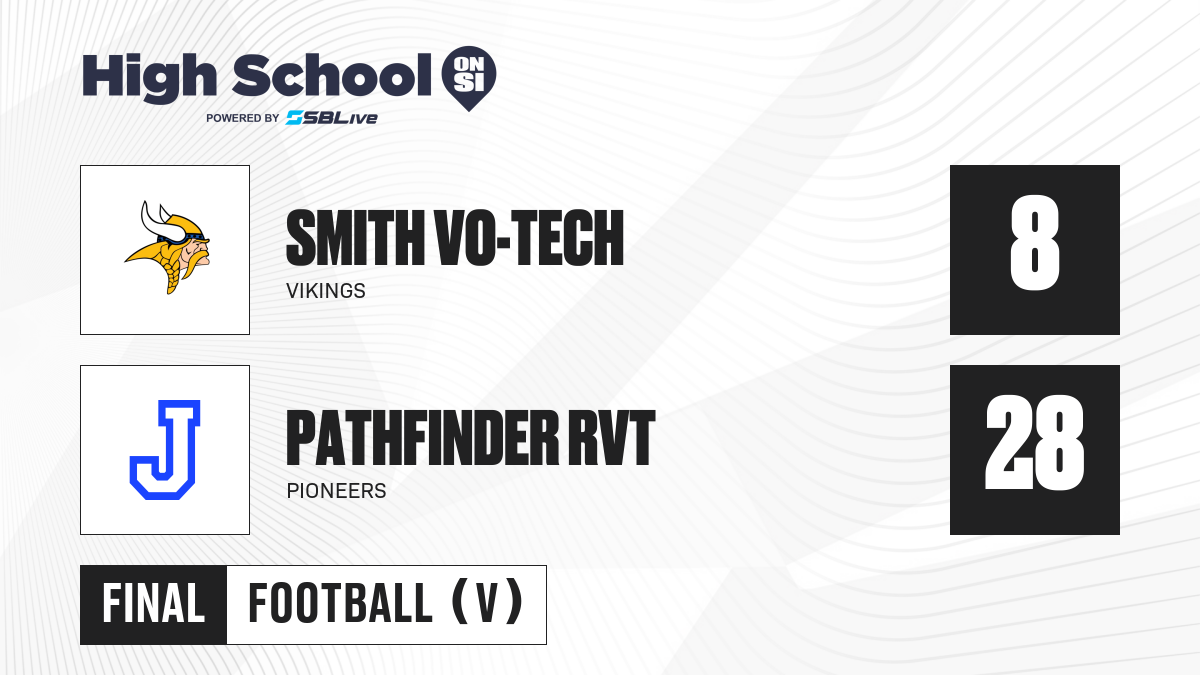 High School ON SI
POWERED BY SBLive

SMITH VO-TECH
VIKINGS
8

J

PATHFINDER RVT
PIONEERS
28

FINAL FOOTBALL (V)